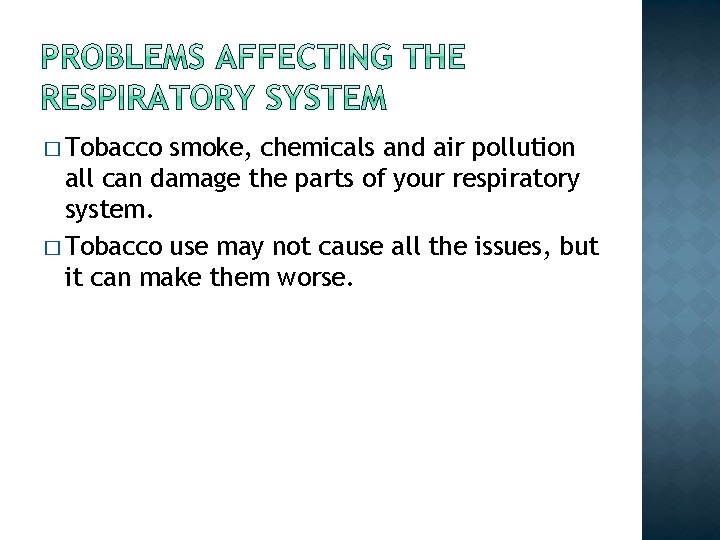 PROBLEMS AFFECTING THE RESPIRATORY SYSTEM

□ Tobacco smoke, chemicals and air pollution all can damage the parts of your respiratory system.

□ Tobacco use may not cause all the issues, but it can make them worse.